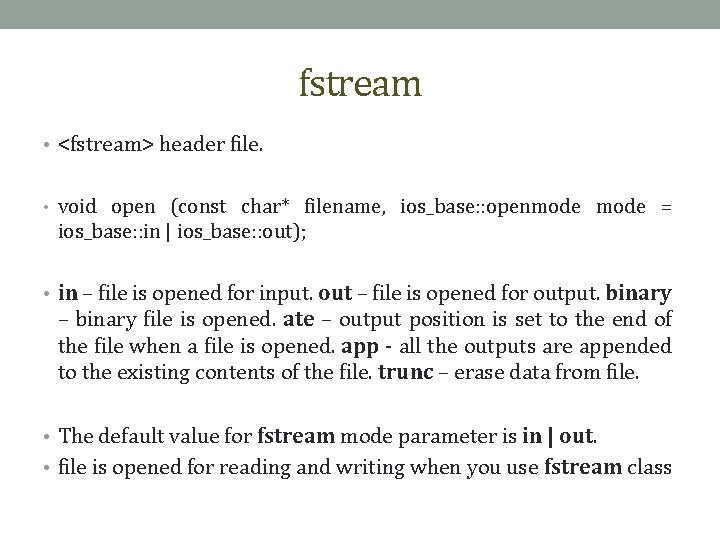 fstream

• <fstream> header file.

• void open (const char* filename, ios_base::openmode mode = ios_base::in | ios_base::out);

• in – file is opened for input. out – file is opened for output. binary – binary file is opened. ate – output position is set to the end of the file when a file is opened. app - all the outputs are appended to the existing contents of the file. trunc – erase data from file.

• The default value for fstream mode parameter is in | out.
• file is opened for reading and writing when you use fstream class